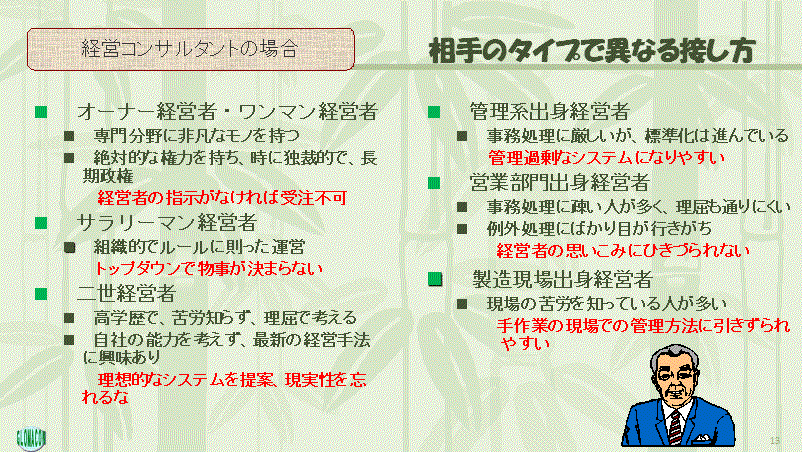 経営コンサルタントの場合

相手のタイプで異なる接し方

■ オーナー経営者・ワンマン経営者
■ 専門分野に非凡なモノを持つ
■ 絶対的な権力を持ち、時に独裁的で、長期政権
経営者の指示がなければ受注不可
■ サラリーマン経営者
■ 組織的でルールに則った運営
トップダウンで物事が決まらない
■ 二世経営者
■ 高学歴で、苦労知らず、理屈で考える
■ 自社の能力を考えず、最新の経営手法に興味あり
理想的なシステムを提案、現実性を忘れるな

■ 管理系出身経営者
■ 事務処理に厳しいが、標準化は進んでいる
管理過剰なシステムになりやすい
■ 営業部門出身経営者
■ 事務処理に疎い人が多く、理屈も通りにくい
■ 例外処理にばかり目が行きがち
経営者の思いこみにひきづられない
■ 製造現場出身経営者
■ 現場の苦労を知っている人が多い
手作業の現場での管理方法に引きずられやすい

GLOMACON

13